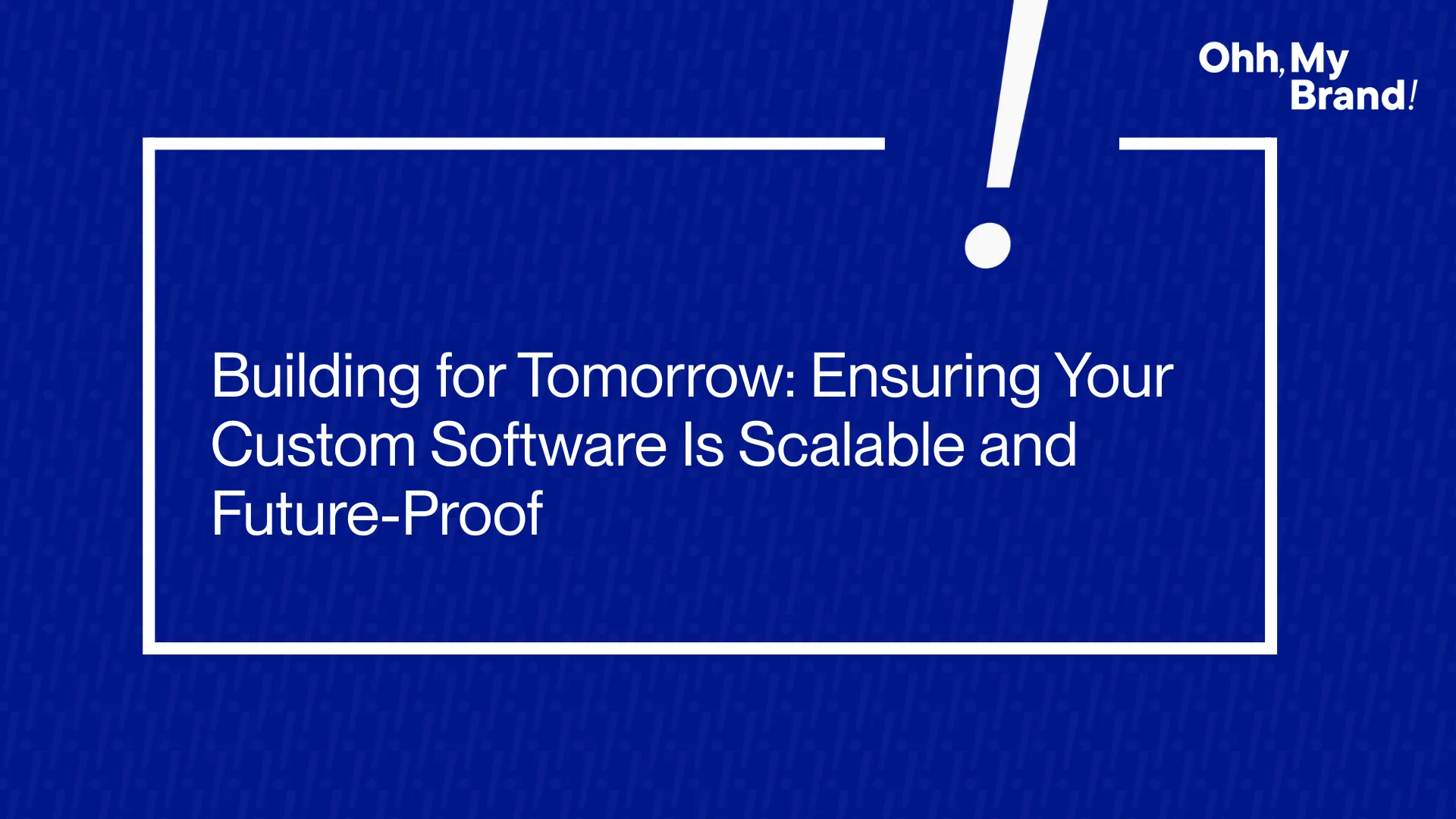 Ohh, My Brand!

Building for Tomorrow: Ensuring Your Custom Software Is Scalable and Future-Proof